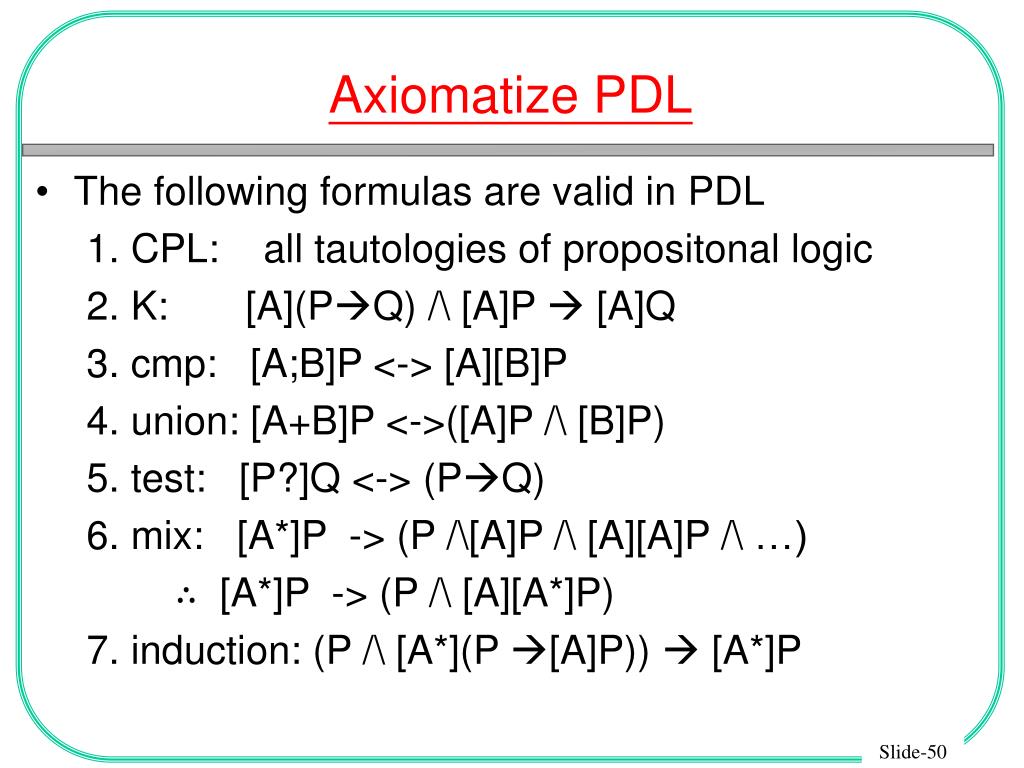 Axiomatize PDL

• The following formulas are valid in PDL
1. CPL: all tautologies of propositonal logic
2. K: [A](P→Q) /\ [A]P → [A]Q
3. cmp: [A;B]P <-> [A][B]P
4. union: [A+B]P <->([A]P /\ [B]P)
5. test: [P?]Q <-> (P→Q)
6. mix: [A*]P -> (P /\[A]P /\ [A][A]P /\ …)
∴ [A*]P -> (P /\ [A][A*]P)
7. induction: (P /\ [A*](P →[A]P)) → [A*]P

Slide-50